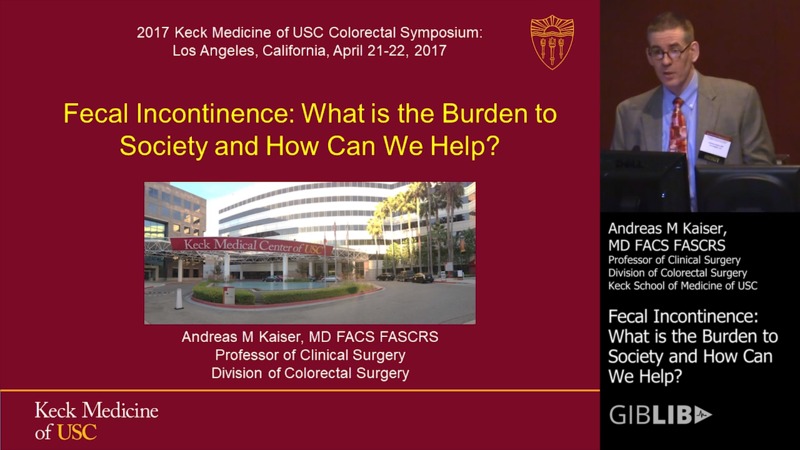 2017 Keck Medicine of USC Colorectal Symposium:
Los Angeles, California, April 21-22, 2017

Fecal Incontinence: What is the Burden to Society and How Can We Help?

Keck Medical Center of USC

Andreas M Kaiser, MD FACS FASCRS
Professor of Clinical Surgery
Division of Colorectal Surgery

Keck Medicine of USC

Andreas M Kaiser, MD FACS FASCRS
Professor of Clinical Surgery
Division of Colorectal Surgery
Keck School of Medicine of USC

Fecal Incontinence: What is the Burden to Society and How Can We Help?

GIBLIB